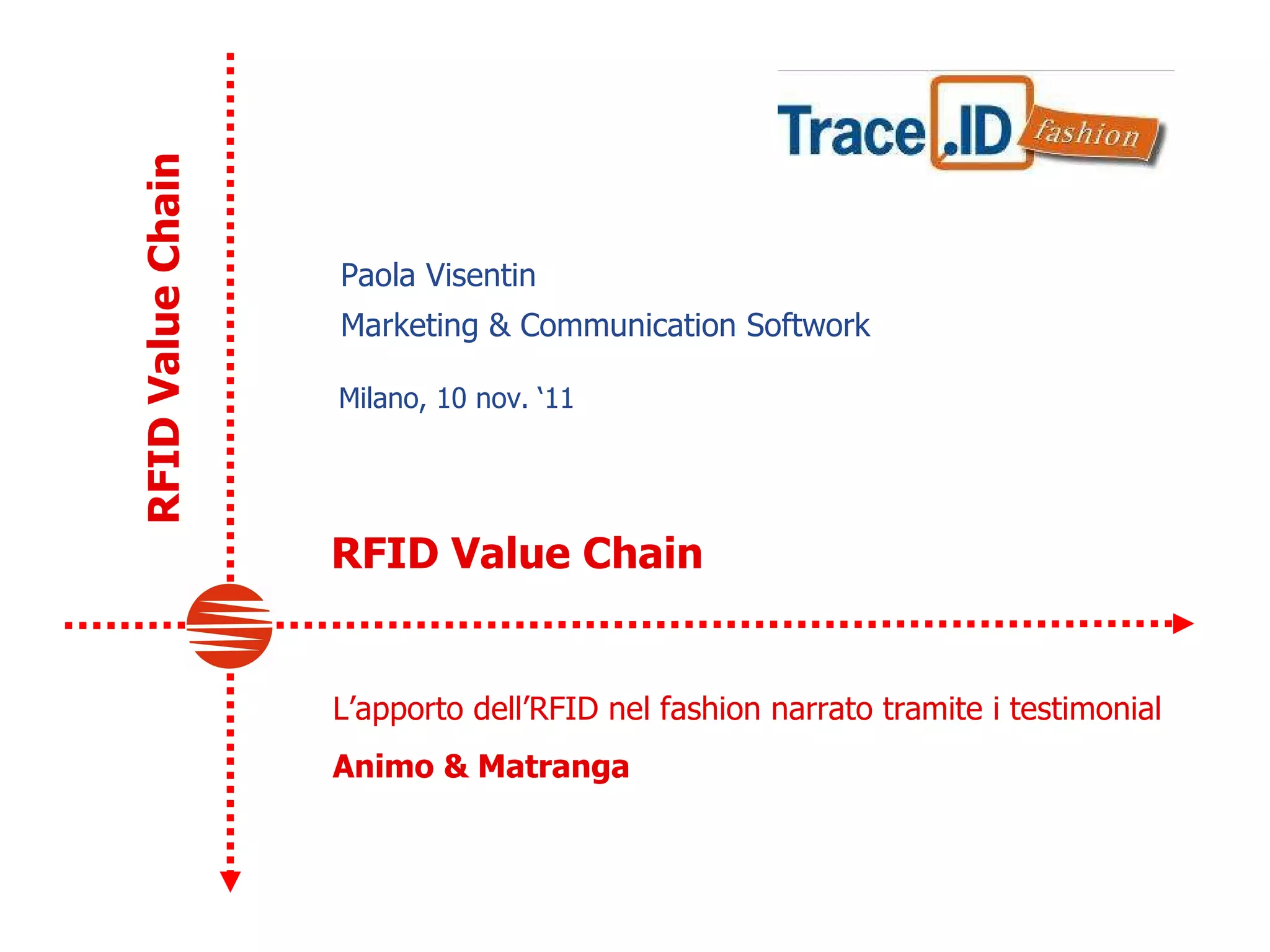 RFID Value Chain

Trace.ID fashion

Paola Visentin

Marketing & Communication Softwork

Milano, 10 nov. ‘11

RFID Value Chain

L’apporto dell’RFID nel fashion narrato tramite i testimonial

Animo & Matranga